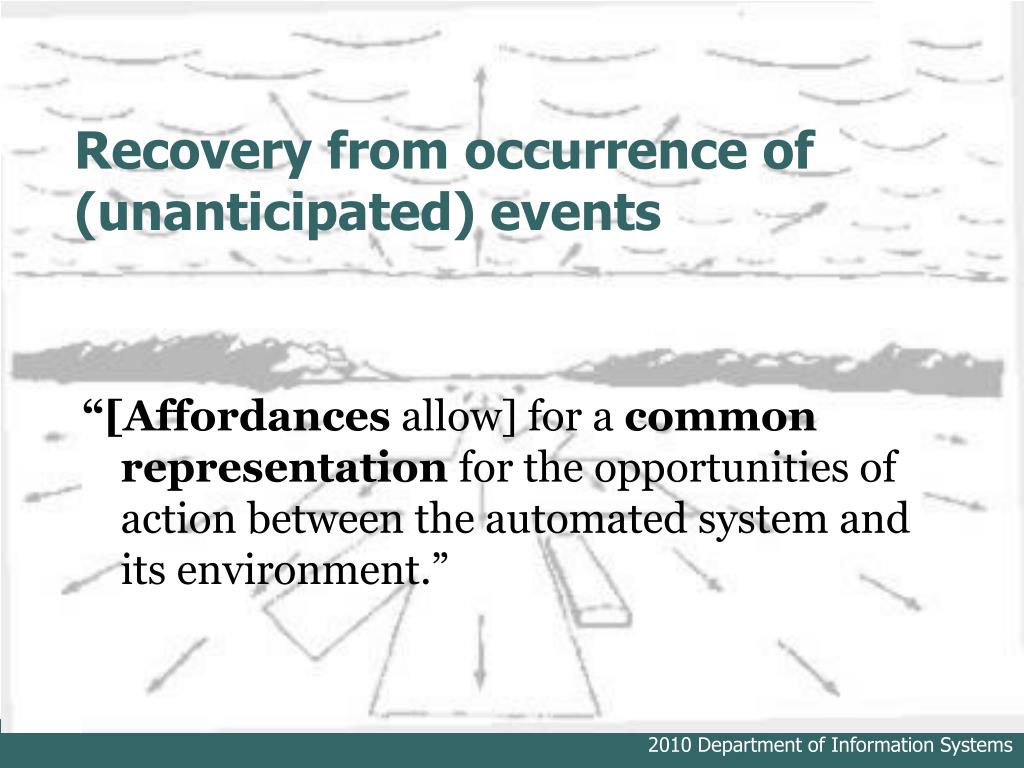 Recovery from occurrence of (unanticipated) events

“[Affordances allow] for a common representation for the opportunities of action between the automated system and its environment.”

2010 Department of Information Systems